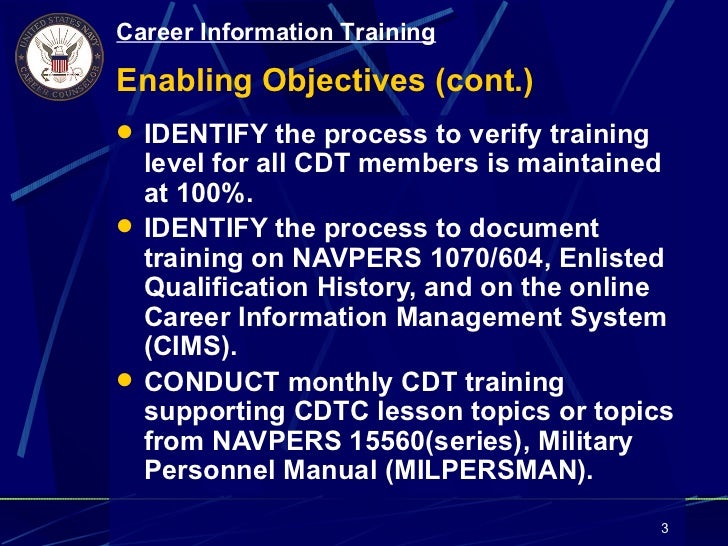 UNITED STATES NAVY CAREER COUNSELOR

Career Information Training

Enabling Objectives (cont.)

- IDENTIFY the process to verify training level for all CDT members is maintained at 100%.
- IDENTIFY the process to document training on NAVPERS 1070/604, Enlisted Qualification History, and on the online Career Information Management System (CIMS).
- CONDUCT monthly CDT training supporting CDTC lesson topics or topics from NAVPERS 15560(series), Military Personnel Manual (MILPERSMAN).

3